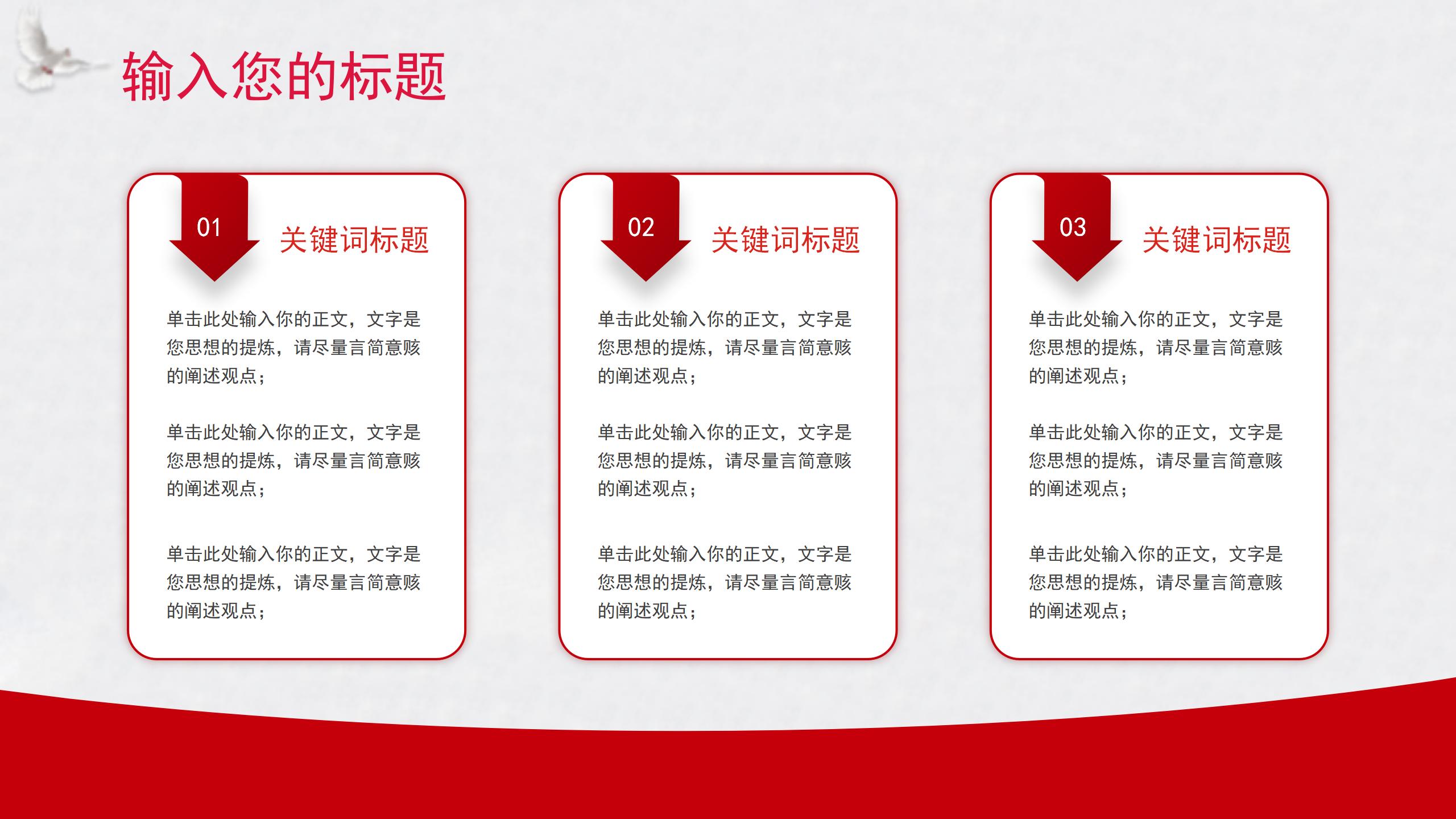 输入您的标题

01
关键词标题

单击此处输入你的正文，文字是您思想的提炼，请尽量言简意赅的阐述观点；

单击此处输入你的正文，文字是您思想的提炼，请尽量言简意赅的阐述观点；

单击此处输入你的正文，文字是您思想的提炼，请尽量言简意赅的阐述观点；

02
关键词标题

单击此处输入你的正文，文字是您思想的提炼，请尽量言简意赅的阐述观点；

单击此处输入你的正文，文字是您思想的提炼，请尽量言简意赅的阐述观点；

单击此处输入你的正文，文字是您思想的提炼，请尽量言简意赅的阐述观点；

03
关键词标题

单击此处输入你的正文，文字是您思想的提炼，请尽量言简意赅的阐述观点；

单击此处输入你的正文，文字是您思想的提炼，请尽量言简意赅的阐述观点；

单击此处输入你的正文，文字是您思想的提炼，请尽量言简意赅的阐述观点；